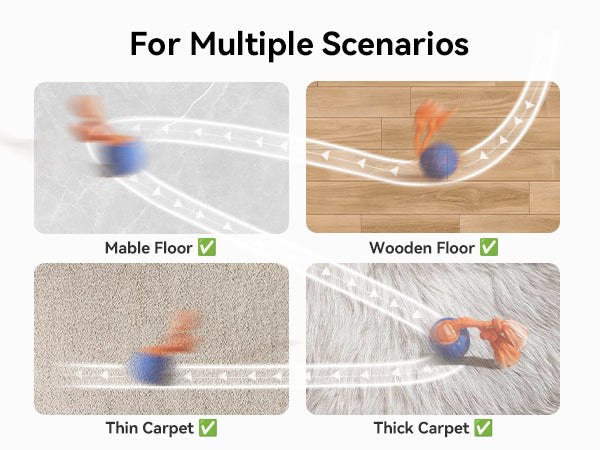 For Multiple Scenarios

Mable Floor ✅

Wooden Floor ✅

Thin Carpet ✅

Thick Carpet ✅